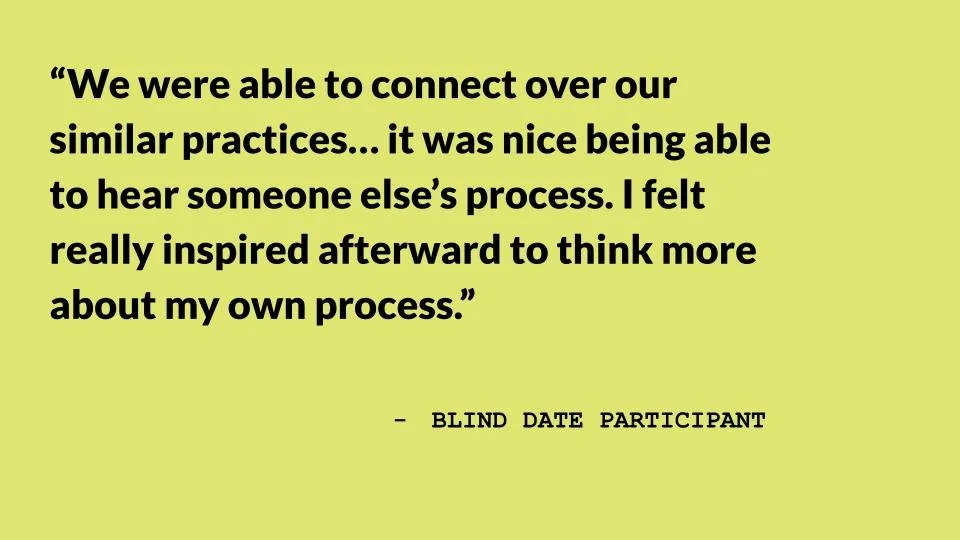 “We were able to connect over our similar practices… it was nice being able to hear someone else’s process. I felt really inspired afterward to think more about my own process.”

- BLIND DATE PARTICIPANT